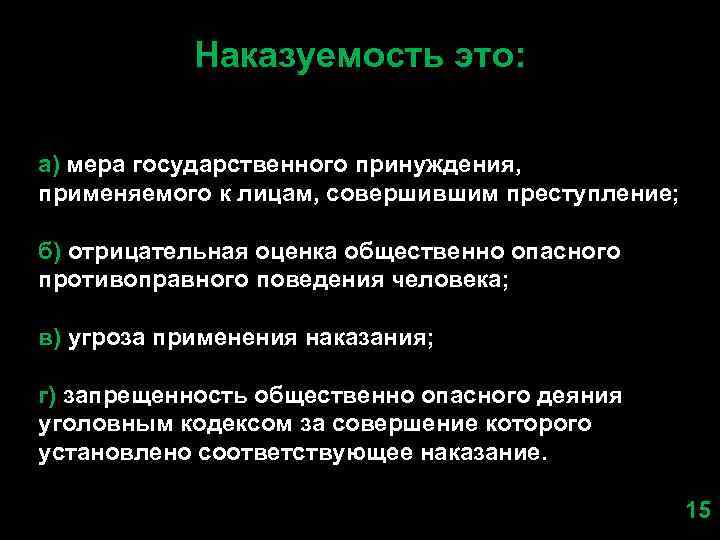 Наказуемость это:

а) мера государственного принуждения, применяемого к лицам, совершившим преступление;

б) отрицательная оценка общественно опасного противоправного поведения человека;

в) угроза применения наказания;

г) запрещенность общественно опасного деяния уголовным кодексом за совершение которого установлено соответствующее наказание.

15